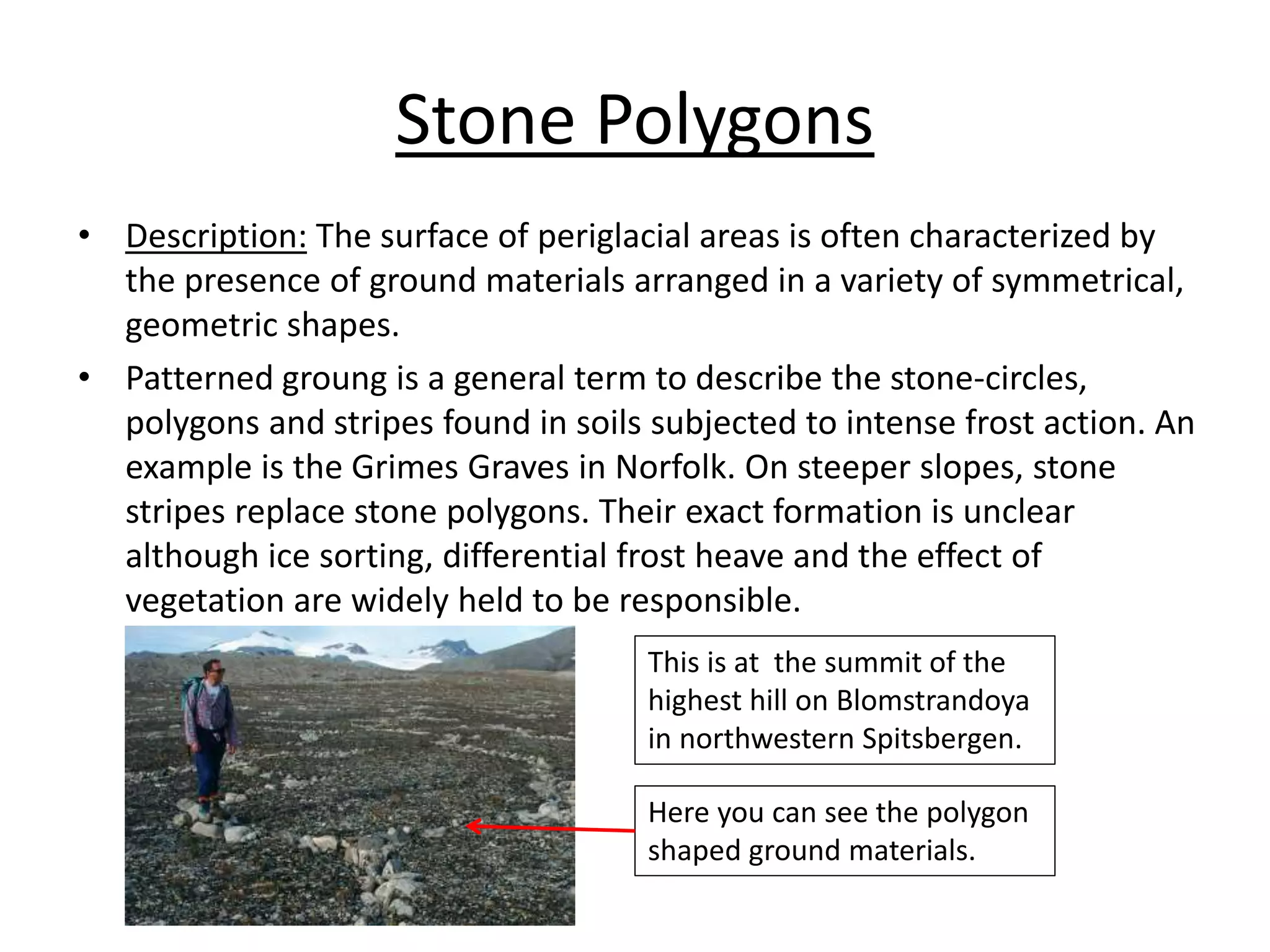 Stone Polygons

• Description: The surface of periglacial areas is often characterized by the presence of ground materials arranged in a variety of symmetrical, geometric shapes.

• Patterned groung is a general term to describe the stone-circles, polygons and stripes found in soils subjected to intense frost action. An example is the Grimes Graves in Norfolk. On steeper slopes, stone stripes replace stone polygons. Their exact formation is unclear although ice sorting, differential frost heave and the effect of vegetation are widely held to be responsible.

This is at the summit of the highest hill on Blomstrandoya in northwestern Spitsbergen.

Here you can see the polygon shaped ground materials.